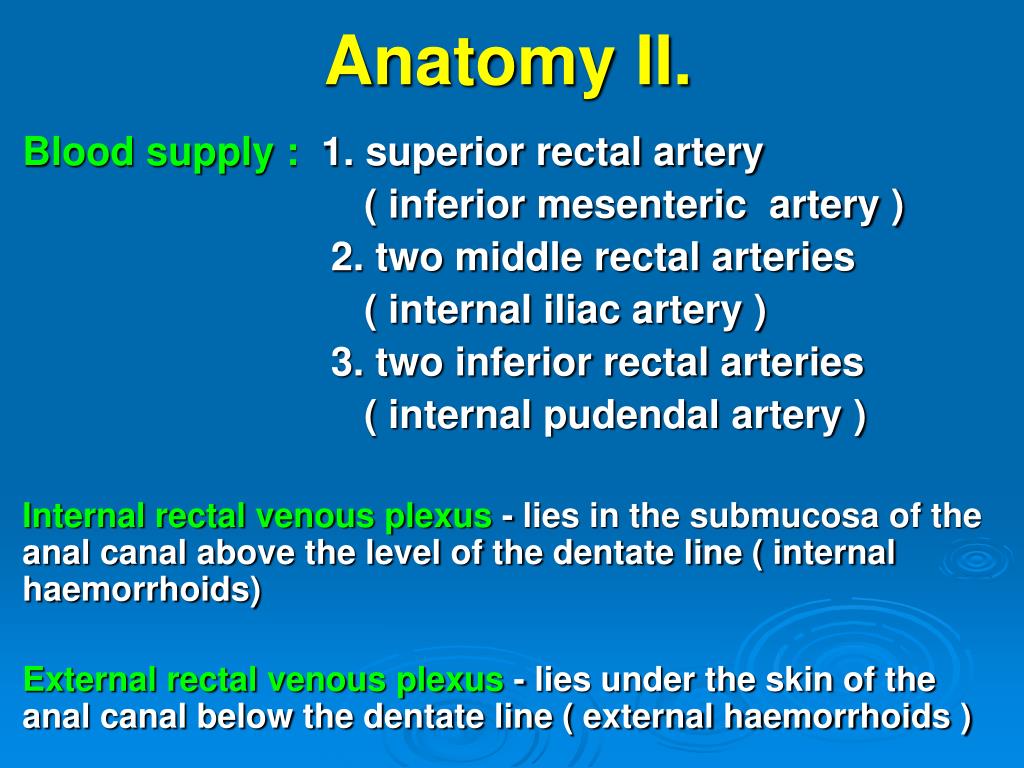 Anatomy II.

Blood supply : 1. superior rectal artery
( inferior mesenteric artery )
2. two middle rectal arteries
( internal iliac artery )
3. two inferior rectal arteries
( internal pudendal artery )

Internal rectal venous plexus - lies in the submucosa of the anal canal above the level of the dentate line ( internal haemorrhoids)

External rectal venous plexus - lies under the skin of the anal canal below the dentate line ( external haemorrhoids )